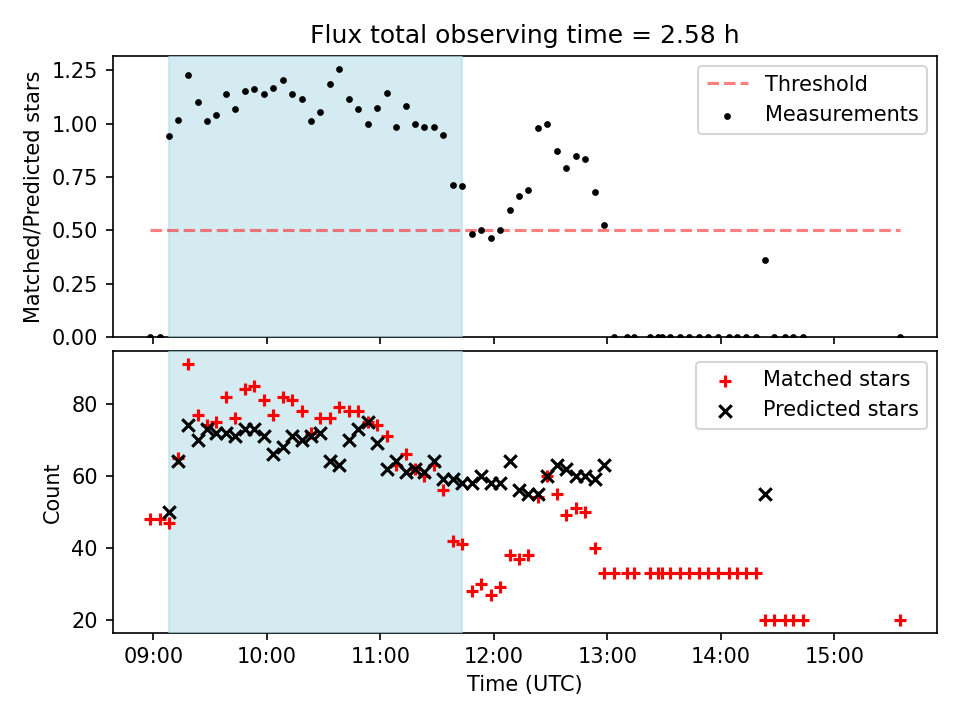 Flux total observing time = 2.58 h

Matched/Predicted stars

1.25
1.00
0.75
0.50
0.25
0.00

Threshold
Measurements

Count

80
60
40
20

Matched stars
Predicted stars

09:00
10:00
11:00
12:00
13:00
14:00
15:00

Time (UTC)